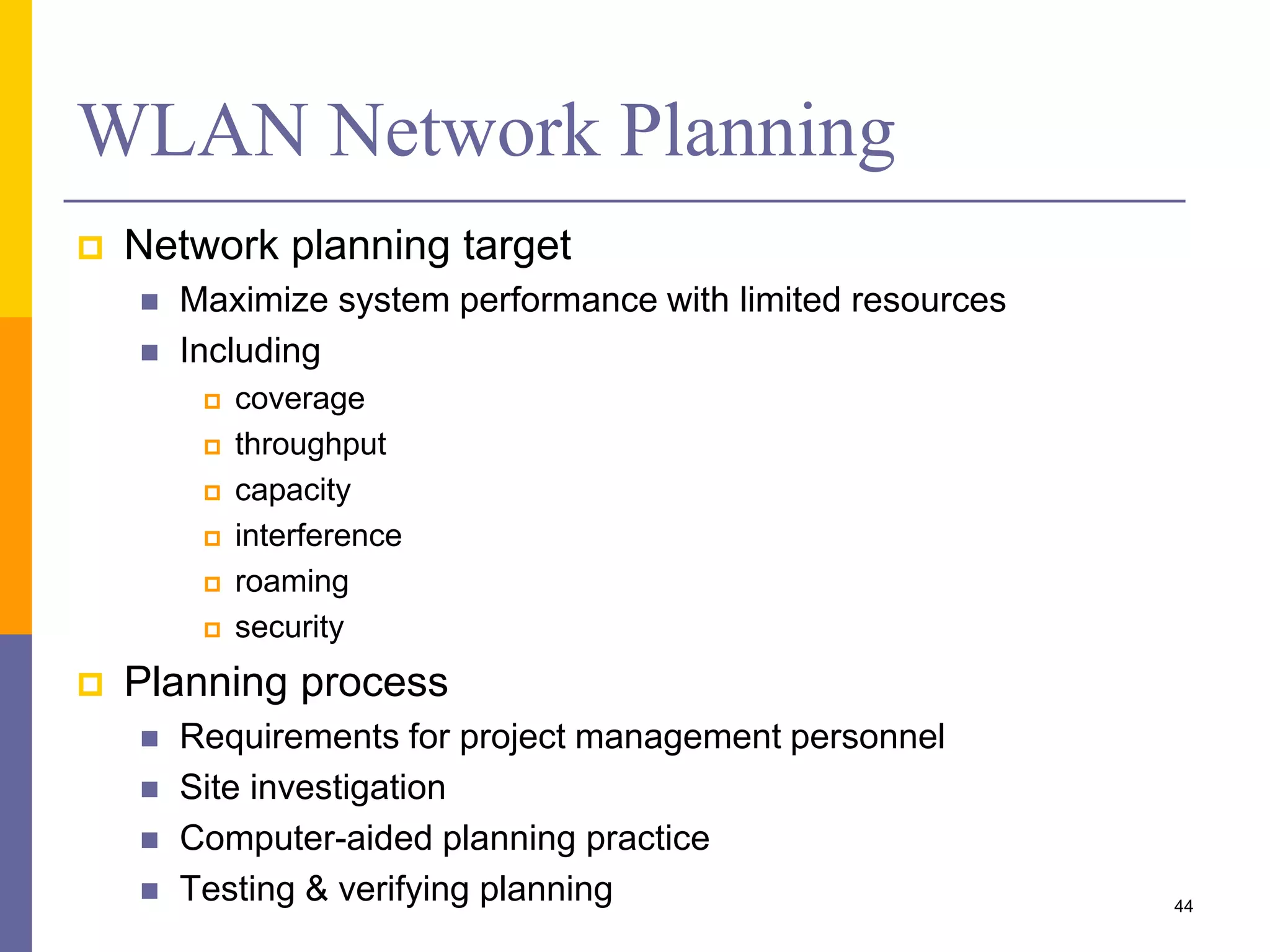 WLAN Network Planning

Network planning target

Maximize system performance with limited resources

Including

coverage

throughput

capacity

interference

roaming

security

Planning process

Requirements for project management personnel

Site investigation

Computer-aided planning practice

Testing & verifying planning

44